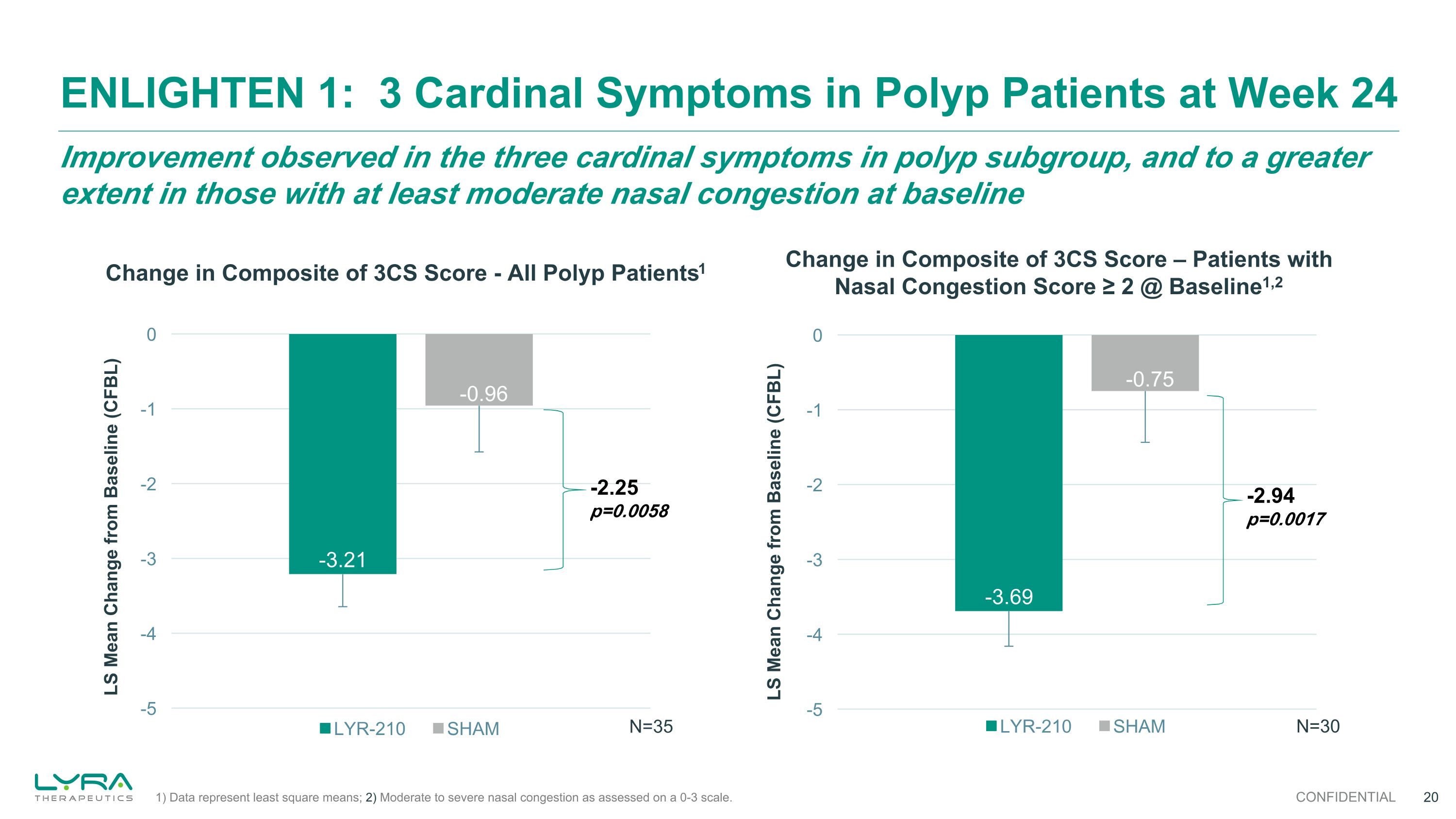 ENLIGHTEN 1: 3 Cardinal Symptoms in Polyp Patients at Week 24

Improvement observed in the three cardinal symptoms in polyp subgroup, and to a greater extent in those with at least moderate nasal congestion at baseline

Change in Composite of 3CS Score - All Polyp Patients$^1$

LS Mean Change from Baseline (CFBL)

0
-1
-2
-3
-4
-5

-3.21
-0.96
-2.25
p=0.0058

LYR-210 SHAM
N=35

Change in Composite of 3CS Score – Patients with Nasal Congestion Score ≥ 2 @ Baseline$^{1,2}$

LS Mean Change from Baseline (CFBL)

0
-1
-2
-3
-4
-5

-3.69
-0.75
-2.94
p=0.0017

LYR-210 SHAM
N=30

LYRA THERAPEUTICS

1) Data represent least square means; 2) Moderate to severe nasal congestion as assessed on a 0-3 scale.

CONFIDENTIAL 20